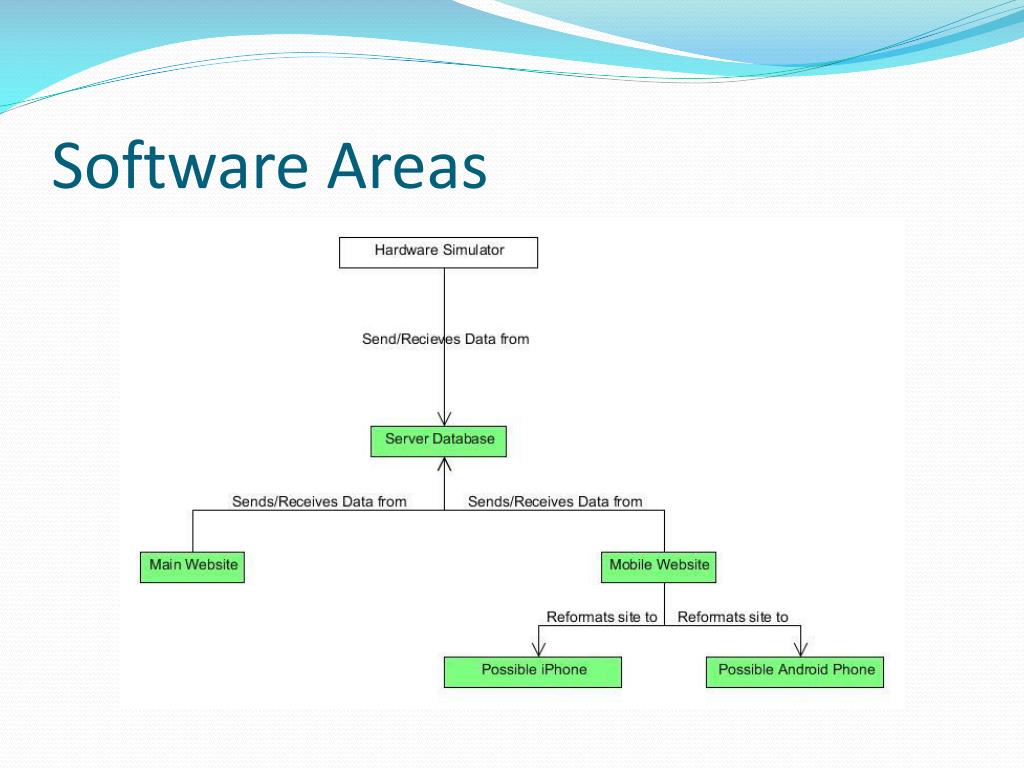 Software Areas

Hardware Simulator

Send/Recieves Data from

Server Database

Sends/Receives Data from

Sends/Receives Data from

Main Website

Mobile Website

Reformats site to

Reformats site to

Possible iPhone

Possible Android Phone